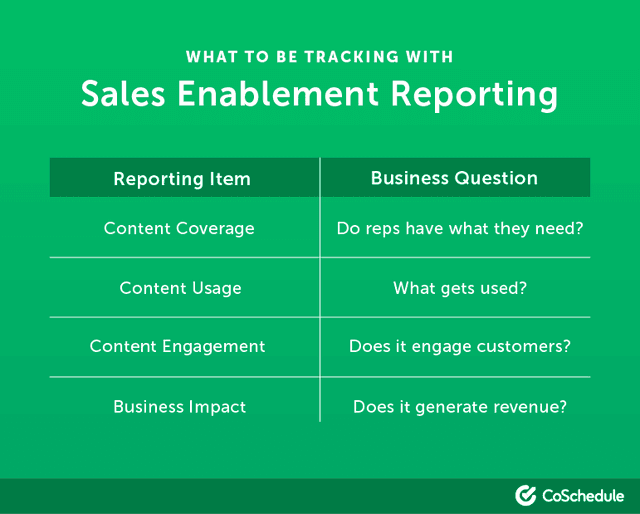 WHAT TO BE TRACKING WITH

Sales Enablement Reporting

| Reporting Item | Business Question |
|---|---|
| Content Coverage | Do reps have what they need? |
| Content Usage | What gets used? |
| Content Engagement | Does it engage customers? |
| Business Impact | Does it generate revenue? |

CoSchedule